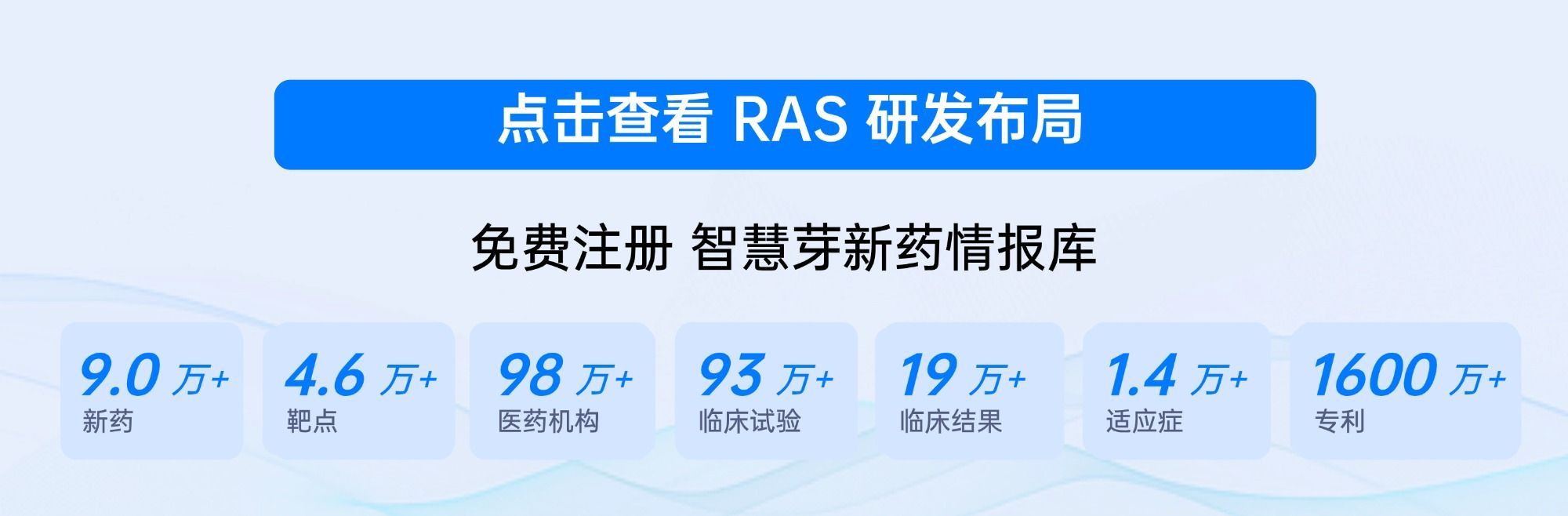 点击查看 RAS 研发布局

免费注册 智慧芽新药情报库

9.0 万+
新药

4.6 万+
靶点

98 万+
医药机构

93 万+
临床试验

19 万+
临床结果

1.4 万+
适应症

1600 万+
专利